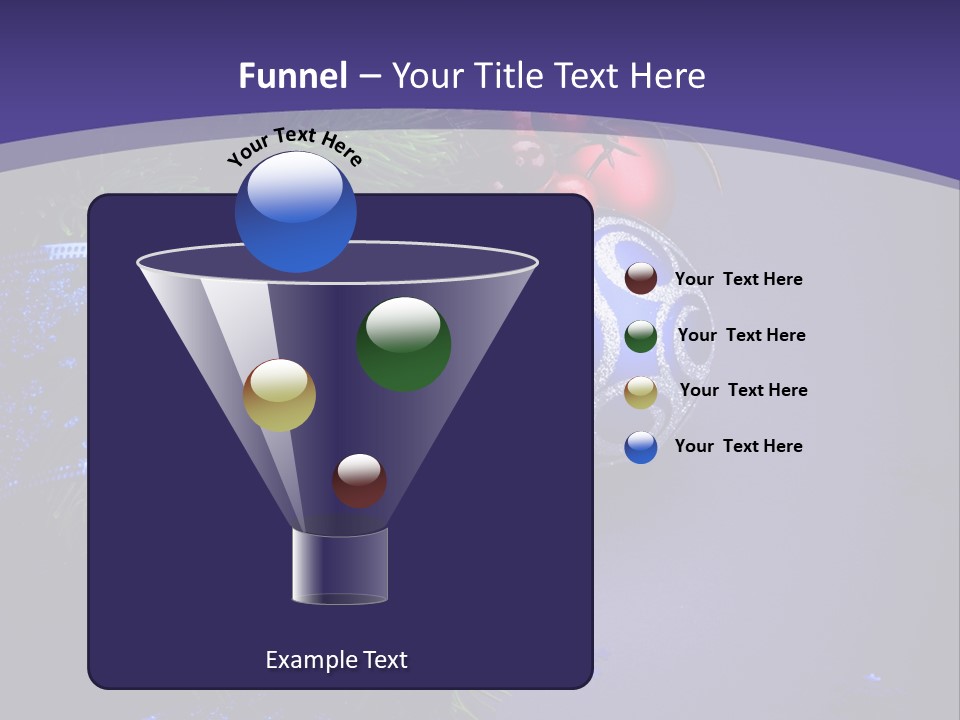 Funnel – Your Title Text Here

Your Text Here

Your Text Here

Your Text Here

Your Text Here

Your Text Here

Example Text